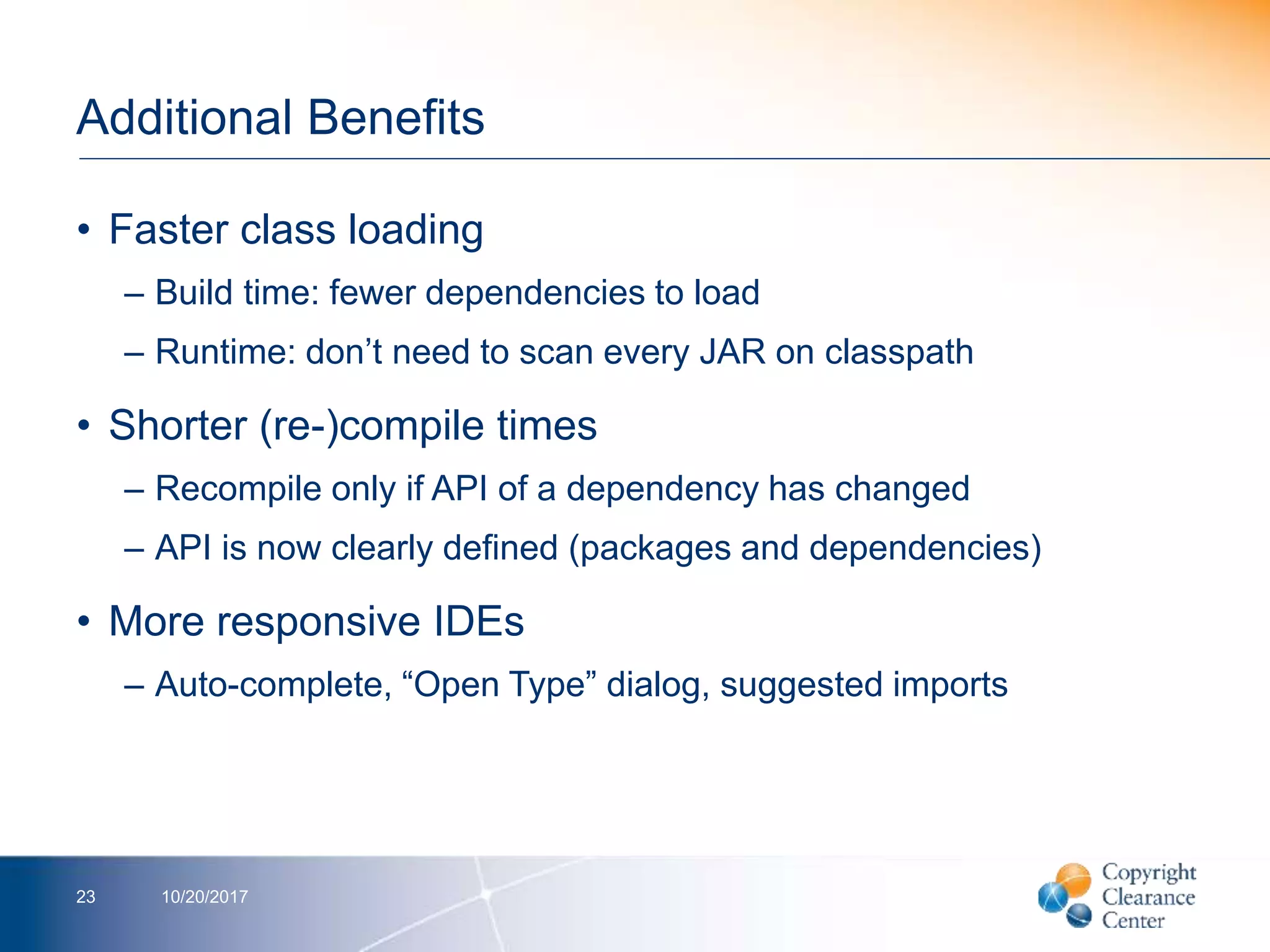 Additional Benefits

• Faster class loading

– Build time: fewer dependencies to load

– Runtime: don’t need to scan every JAR on classpath

• Shorter (re-)compile times

– Recompile only if API of a dependency has changed

– API is now clearly defined (packages and dependencies)

• More responsive IDEs

– Auto-complete, “Open Type” dialog, suggested imports

23 10/20/2017

Copyright Clearance Center